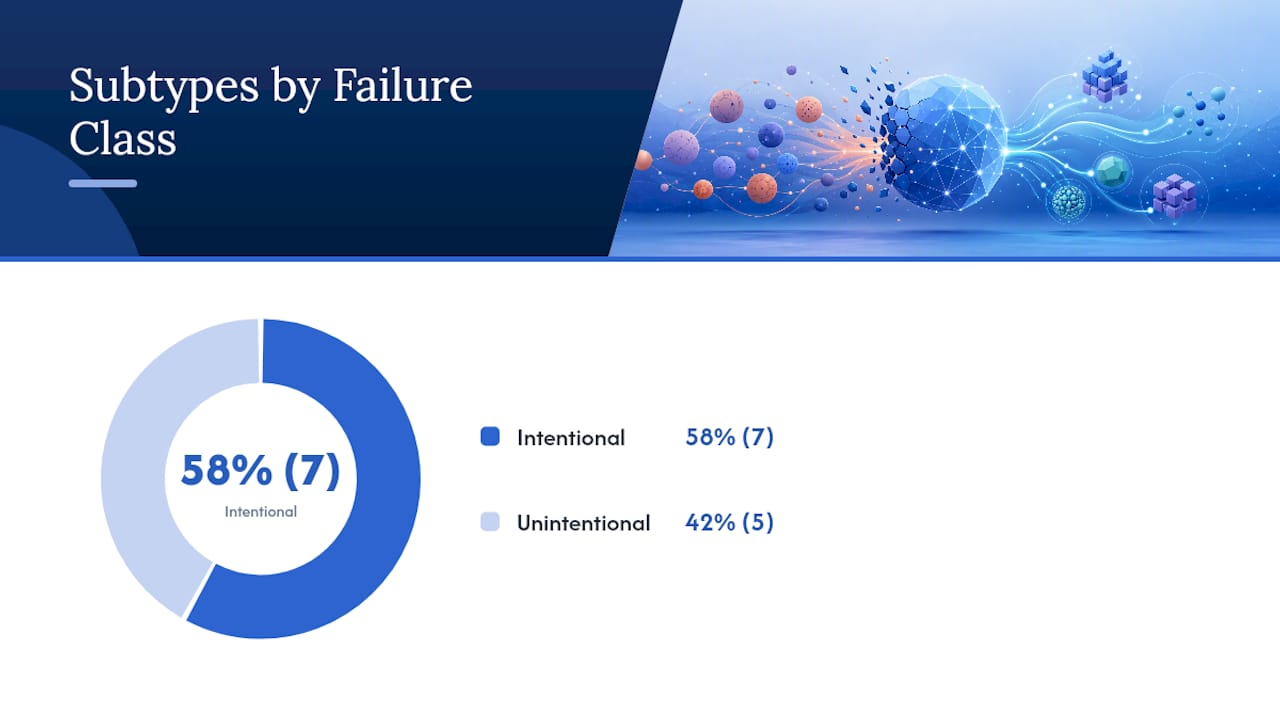 Subtypes by Failure Class

58% (7)
Intentional

Intentional 58% (7)

Unintentional 42% (5)